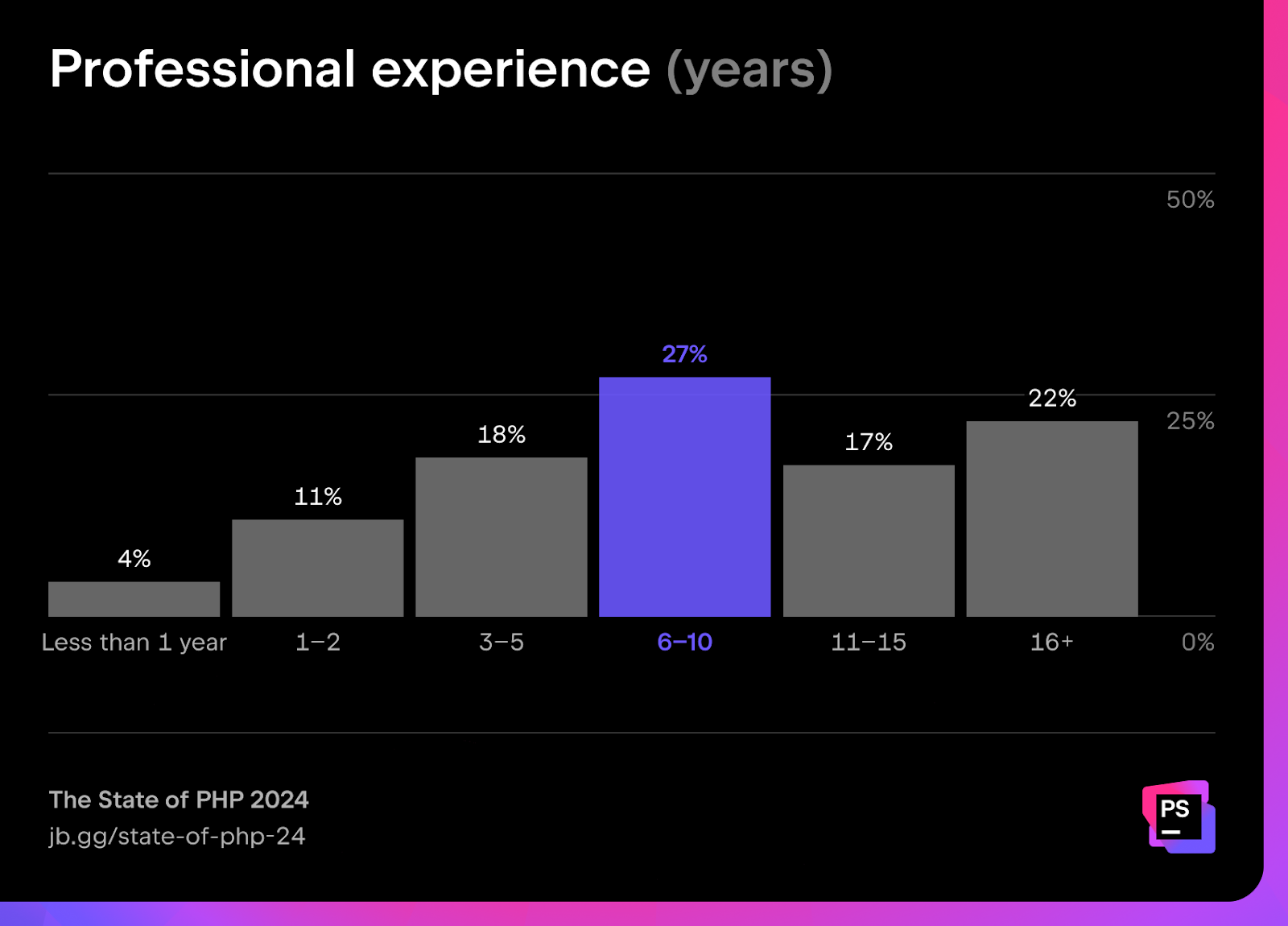 Professional experience (years)

50%

25%

0%

4%
11%
18%
27%
17%
22%

Less than 1 year
1–2
3–5
6–10
11–15
16+

The State of PHP 2024
jb.gg/state-of-php-24

PS